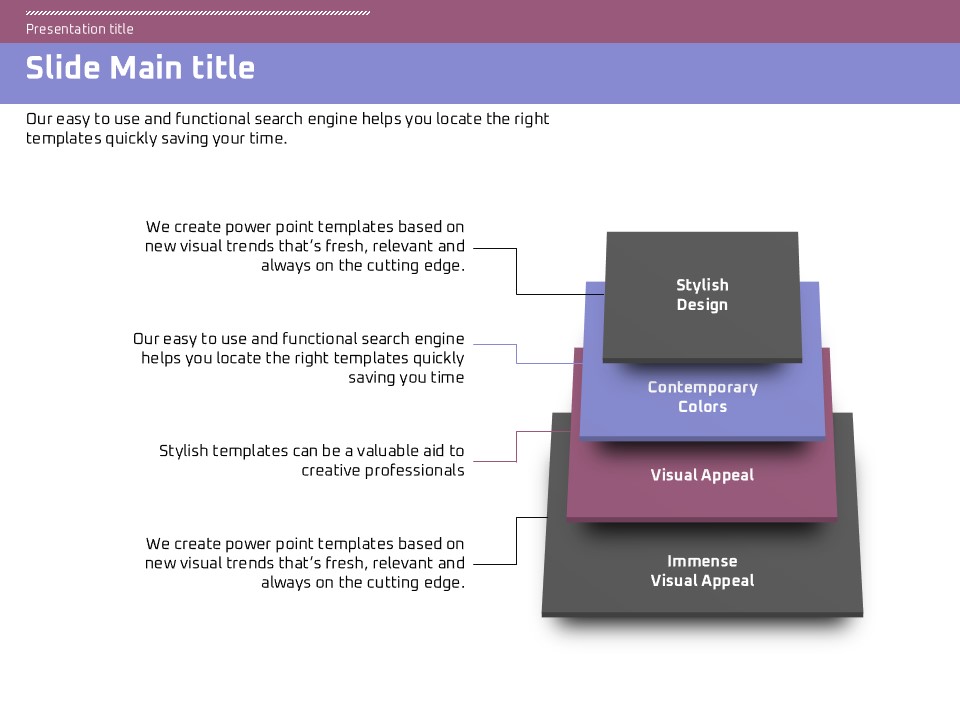 Presentation title

Slide Main title

Our easy to use and functional search engine helps you locate the right templates quickly saving your time.

We create power point templates based on new visual trends that's fresh, relevant and always on the cutting edge.

Our easy to use and functional search engine helps you locate the right templates quickly saving you time

Stylish templates can be a valuable aid to creative professionals

We create power point templates based on new visual trends that's fresh, relevant and always on the cutting edge.

Stylish Design

Contemporary Colors

Visual Appeal

Immense Visual Appeal